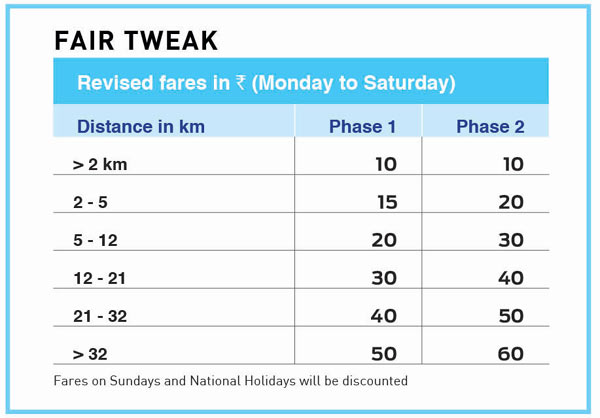 FAIR TWEAK

Revised fares in ₹ (Monday to Saturday)

| Distance in km | Phase 1 | Phase 2 |
|---|---|---|
| > 2 km | 10 | 10 |
| 2 - 5 | 15 | 20 |
| 5 - 12 | 20 | 30 |
| 12 - 21 | 30 | 40 |
| 21 - 32 | 40 | 50 |
| > 32 | 50 | 60 |

Fares on Sundays and National Holidays will be discounted